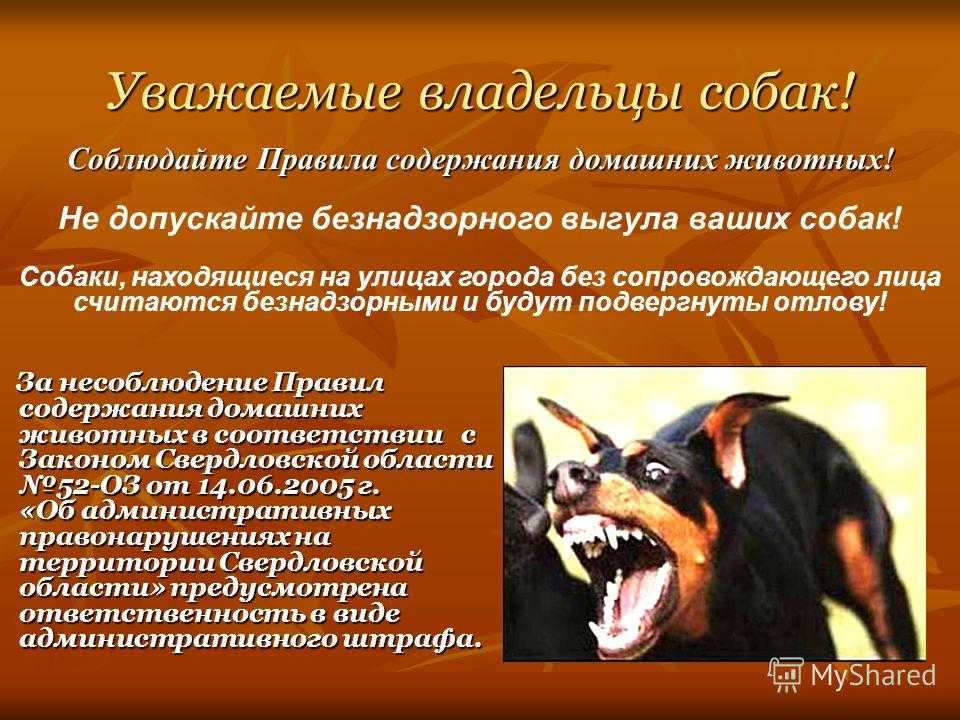 Уважаемые владельцы собак!

Соблюдайте Правила содержания домашних животных!

Не допускайте безнадзорного выгула ваших собак!

Собаки, находящиеся на улицах города без сопровождающего лица считаются безнадзорными и будут подвергнуты отлову!

За несоблюдение Правил содержания домашних животных в соответствии с Законом Свердловской области №52-ОЗ от 14.06.2005 г. «Об административных правонарушениях на территории Свердловской области» предусмотрена ответственность в виде административного штрафа.

MyShared